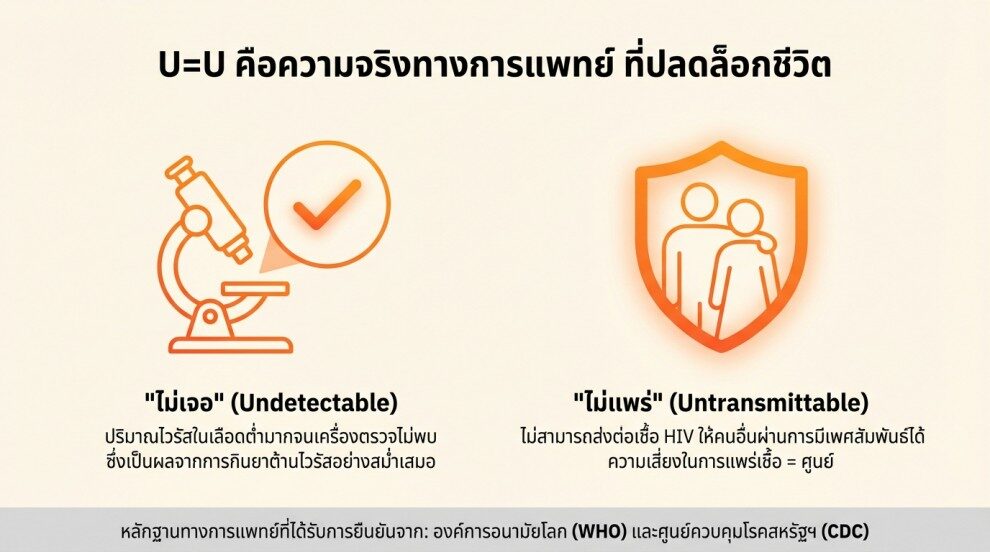 U=U คือความจริงทางการแพทย์ ที่ปลดล็อกชีวิต

"ไม่เจอ" (Undetectable)

ปริมาณไวรัสในเลือดต่ำมากจนเครื่องตรวจไม่พบ ซึ่งเป็นผลจากการกินยาต้านไวรัสอย่างสม่ำเสมอ

"ไม่แพร่" (Untransmittable)

ไม่สามารถส่งต่อเชื้อ HIV ให้คนอื่นผ่านการมีเพศสัมพันธ์ได้ ความเสี่ยงในการแพร่เชื้อ = ศูนย์

หลักฐานทางการแพทย์ที่ได้รับการยืนยันจาก: องค์การอนามัยโลก (WHO) และศูนย์ควบคุมโรคสหรัฐฯ (CDC)